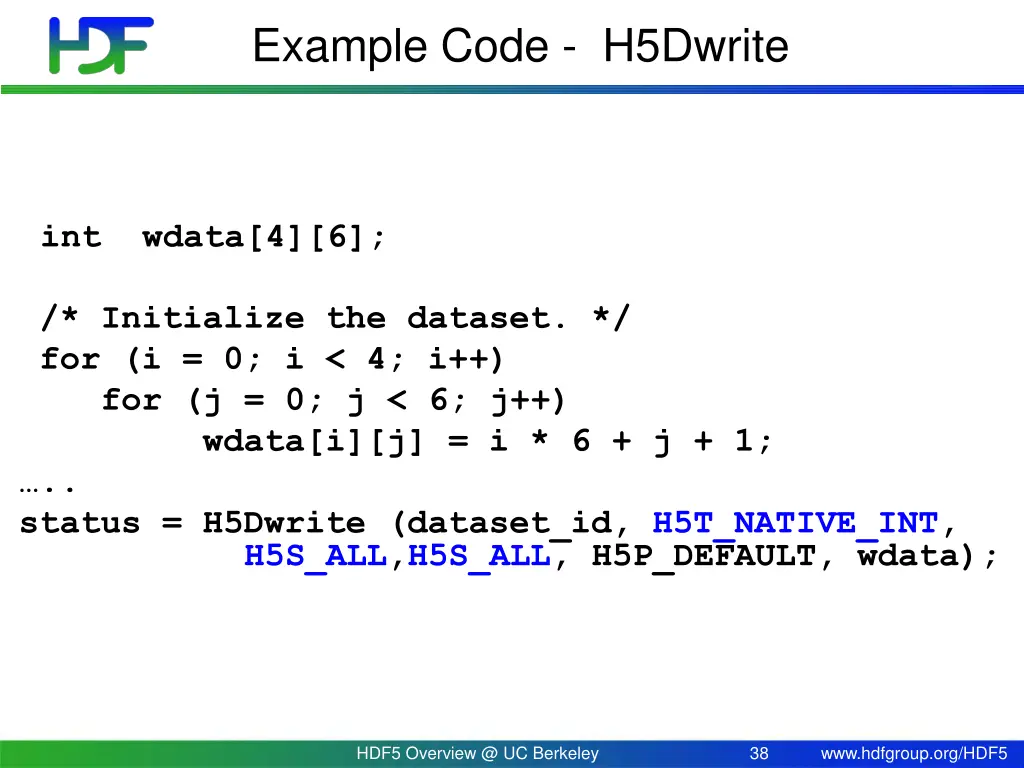 HDF

Example Code - H5Dwrite

int wdata[4][6];

/* Initialize the dataset. */
for (i = 0; i < 4; i++)
for (j = 0; j < 6; j++)
wdata[i][j] = i * 6 + j + 1;
…..
status = H5Dwrite (dataset_id, H5T_NATIVE_INT, H5S_ALL,H5S_ALL, H5P_DEFAULT, wdata);

HDF5 Overview @ UC Berkeley 38 www.hdfgroup.org/HDF5